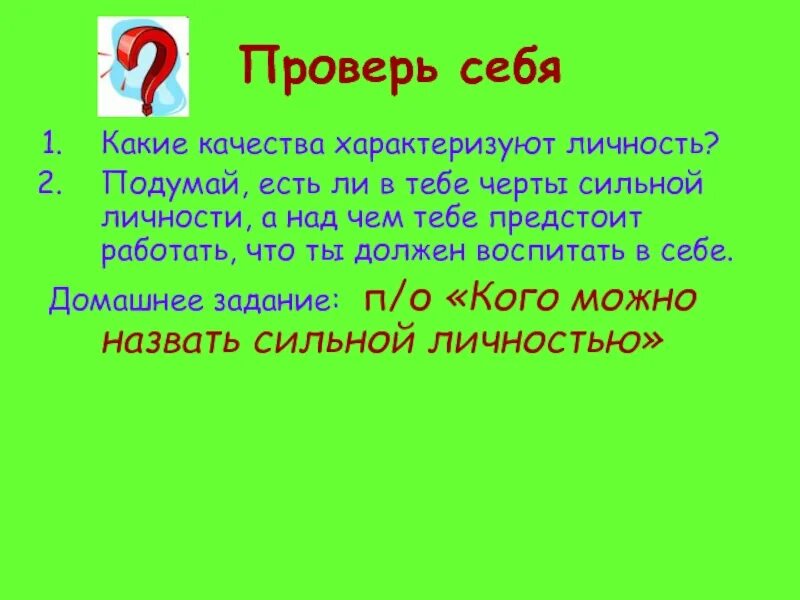 Проверь себя

1. Какие качества характеризуют личность?
2. Подумай, есть ли в тебе черты сильной личности, а над чем тебе предстоит работать, что ты должен воспитать в себе.

Домашнее задание: п/о «Кого можно назвать сильной личностью»